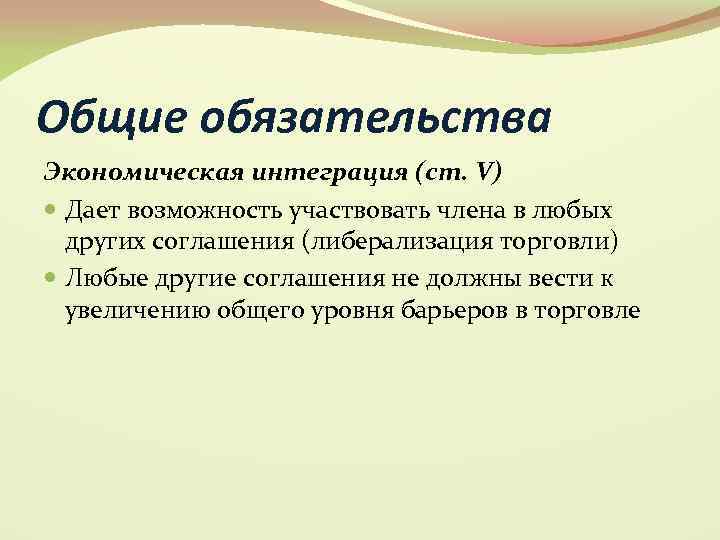 Общие обязательства

Экономическая интеграция (ст. V)

Дает возможность участвовать члена в любых других соглашения (либерализация торговли)

Любые другие соглашения не должны вести к увеличению общего уровня барьеров в торговле